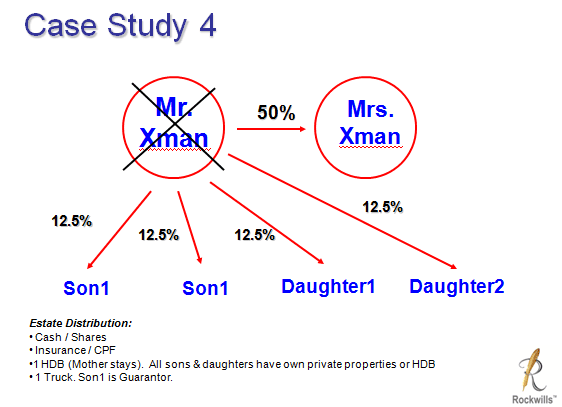 Case Study 4

Mr. Xman

50%

Mrs. Xman

12.5%

12.5%

12.5%

12.5%

Son1

Son1

Daughter1

Daughter2

Estate Distribution:
• Cash / Shares
• Insurance / CPF
•1 HDB (Mother stays). All sons & daughters have own private properties or HDB
• 1 Truck. Son1 is Guarantor.

Rockwills™